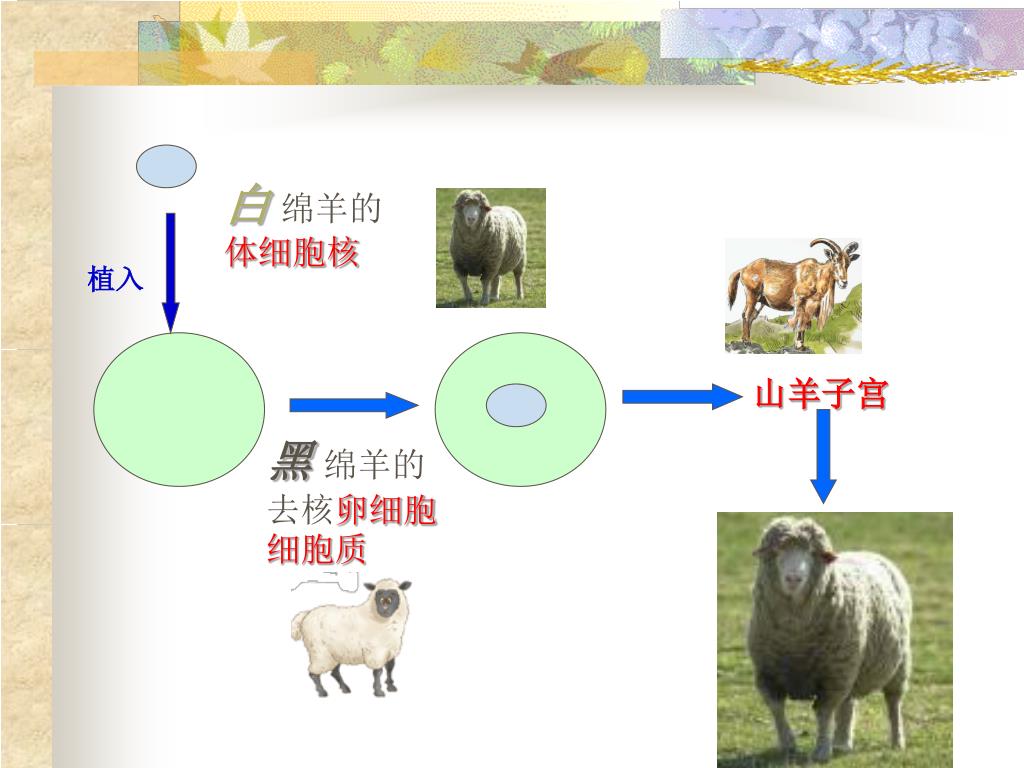 白 绵羊的
体细胞核

植入

山羊子宫

黑 绵羊的
去核卵细胞
细胞质